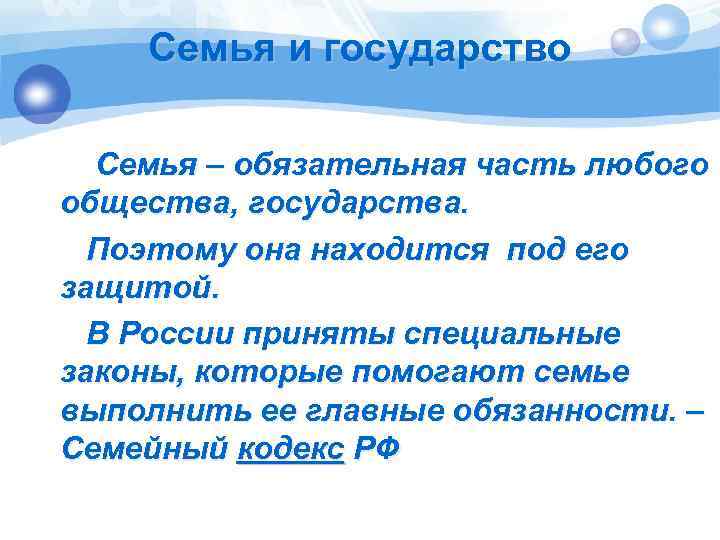 Семья и государство

Семья – обязательная часть любого общества, государства.

Поэтому она находится под его защитой.

В России приняты специальные законы, которые помогают семье выполнить ее главные обязанности. – Семейный кодекс РФ